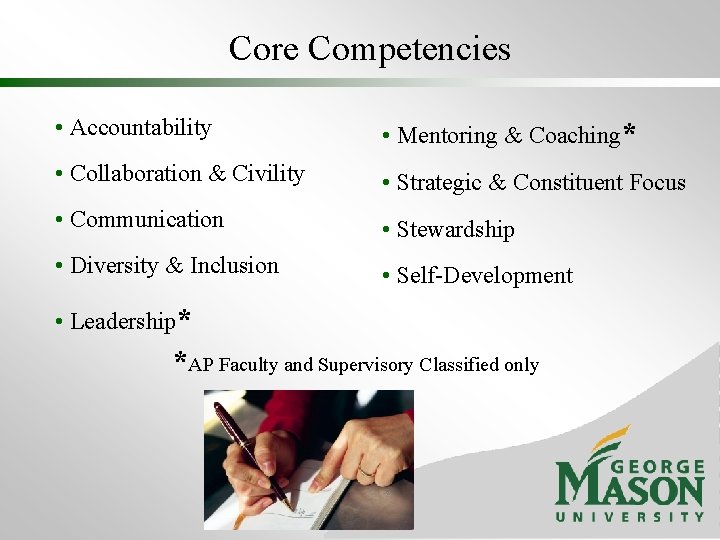 Core Competencies

• Accountability
• Collaboration & Civility
• Communication
• Diversity & Inclusion
• Leadership*

• Mentoring & Coaching*
• Strategic & Constituent Focus
• Stewardship
• Self-Development

*AP Faculty and Supervisory Classified only

GEORGE MASON UNIVERSITY